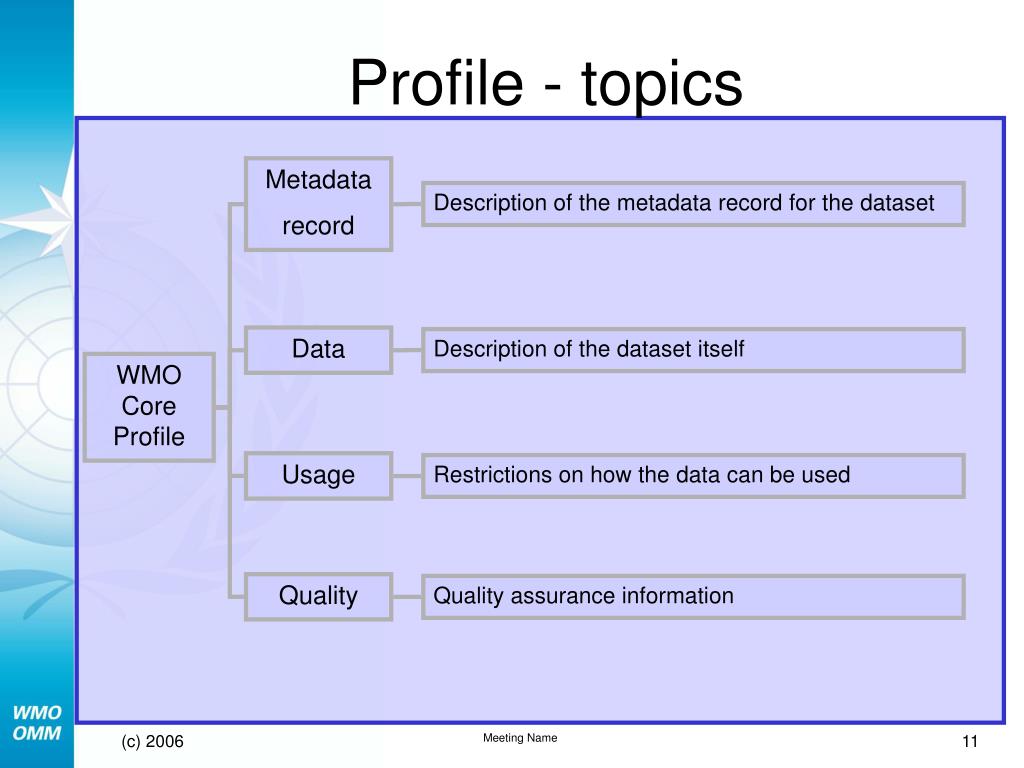 Profile - topics

WMO Core Profile

Metadata record

Description of the metadata record for the dataset

Data

Description of the dataset itself

Usage

Restrictions on how the data can be used

Quality

Quality assurance information

WMO
OMM

(c) 2006

Meeting Name

11